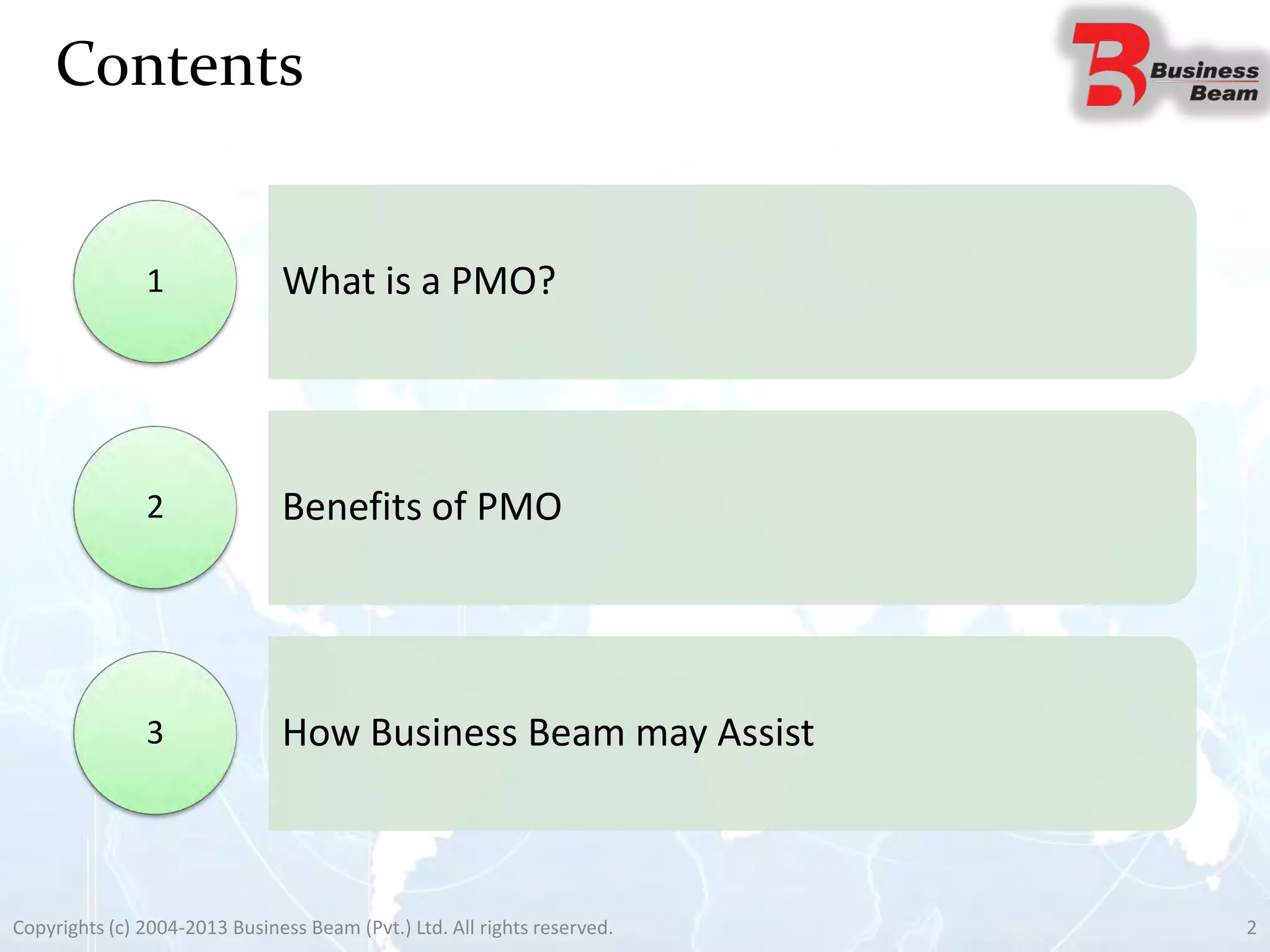 Contents

Business Beam

1

What is a PMO?

2

Benefits of PMO

3

How Business Beam may Assist

Copyrights (c) 2004-2013 Business Beam (Pvt.) Ltd. All rights reserved.

2